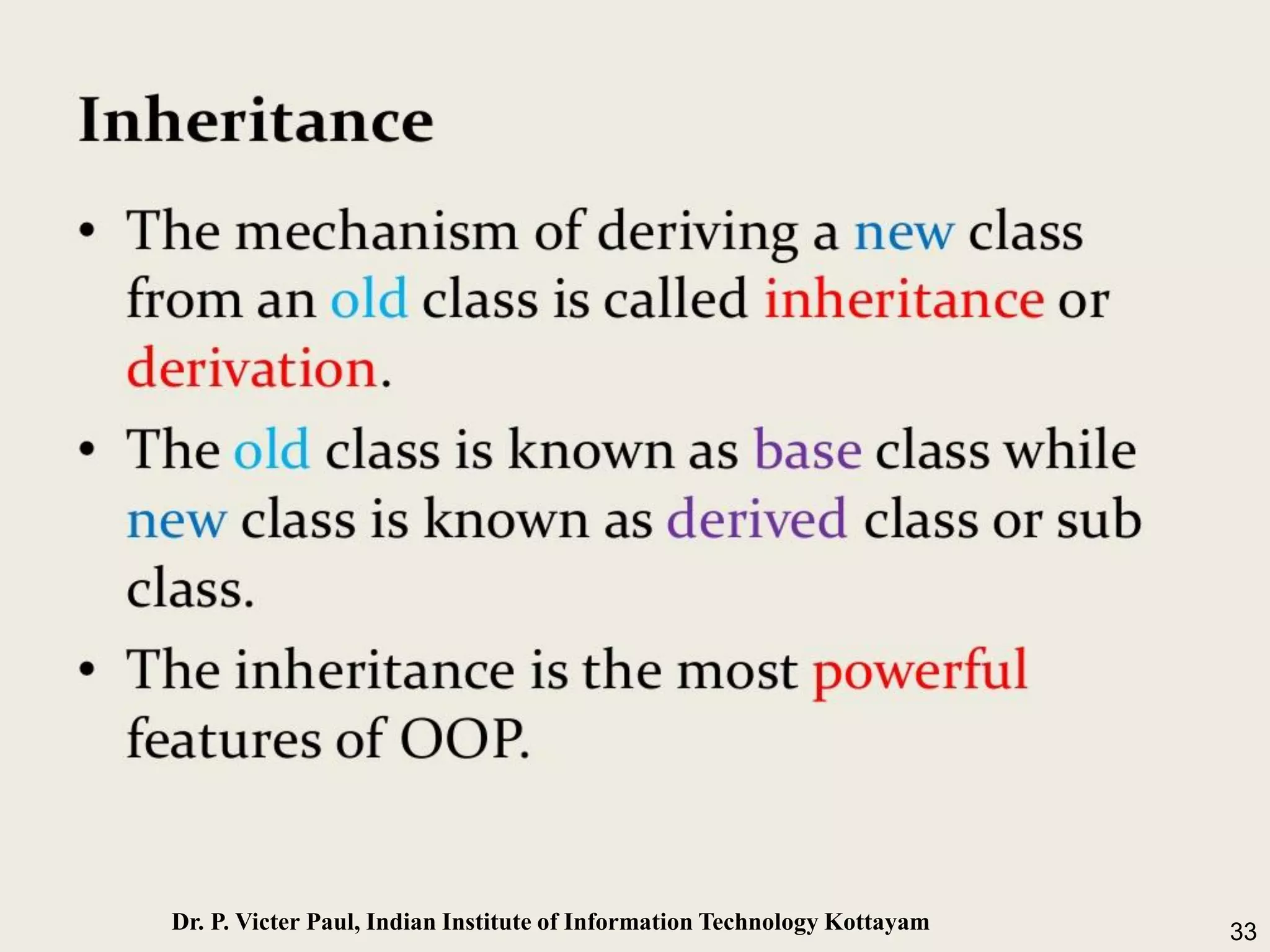 Inheritance

• The mechanism of deriving a new class from an old class is called inheritance or derivation.

• The old class is known as base class while new class is known as derived class or sub class.

• The inheritance is the most powerful features of OOP.

Dr. P. Victer Paul, Indian Institute of Information Technology Kottayam

33